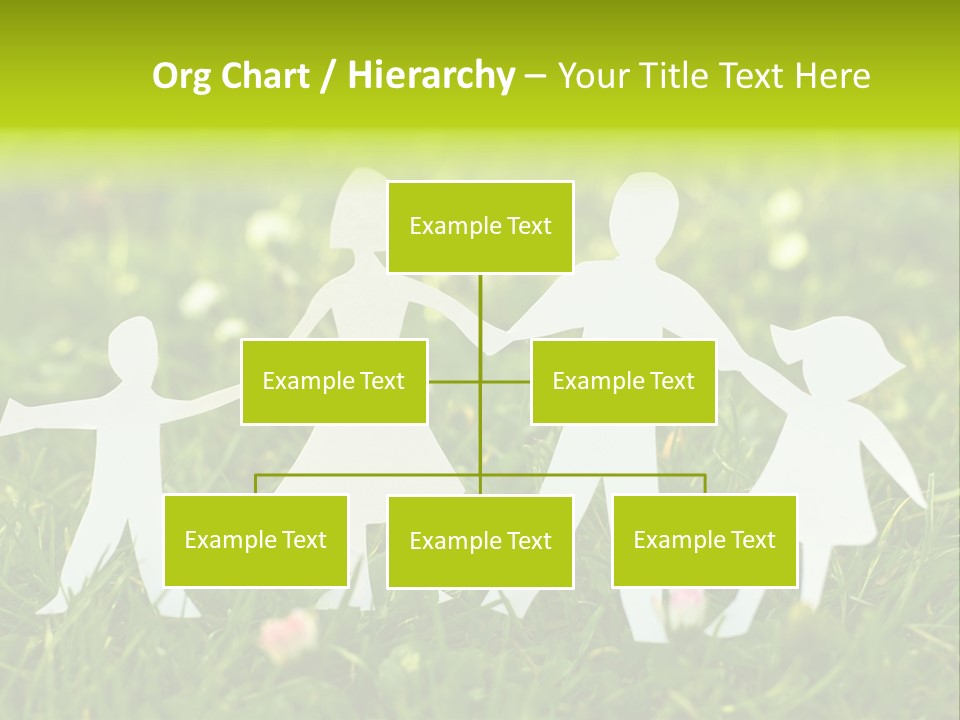 Org Chart / Hierarchy – Your Title Text Here

Example Text

Example Text

Example Text

Example Text

Example Text

Example Text